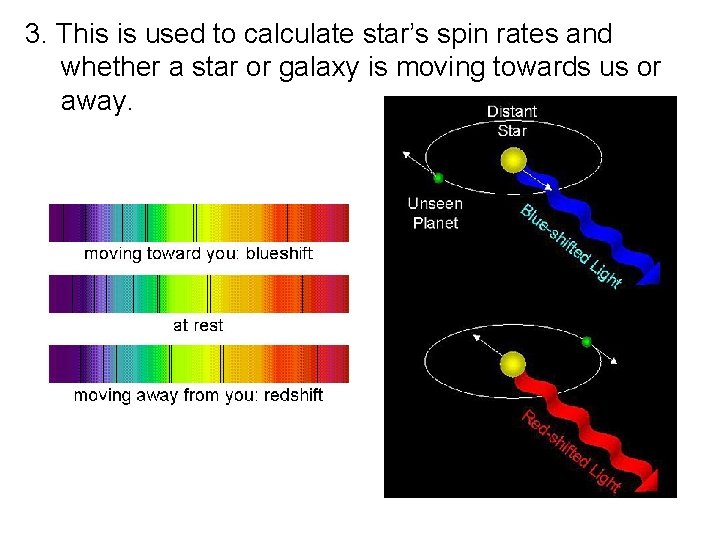 3. This is used to calculate star's spin rates and whether a star or galaxy is moving towards us or away.

moving toward you: blueshift

at rest

moving away from you: redshift

Distant Star

Unseen Planet

Blue-shifted Light

Red-shifted Light